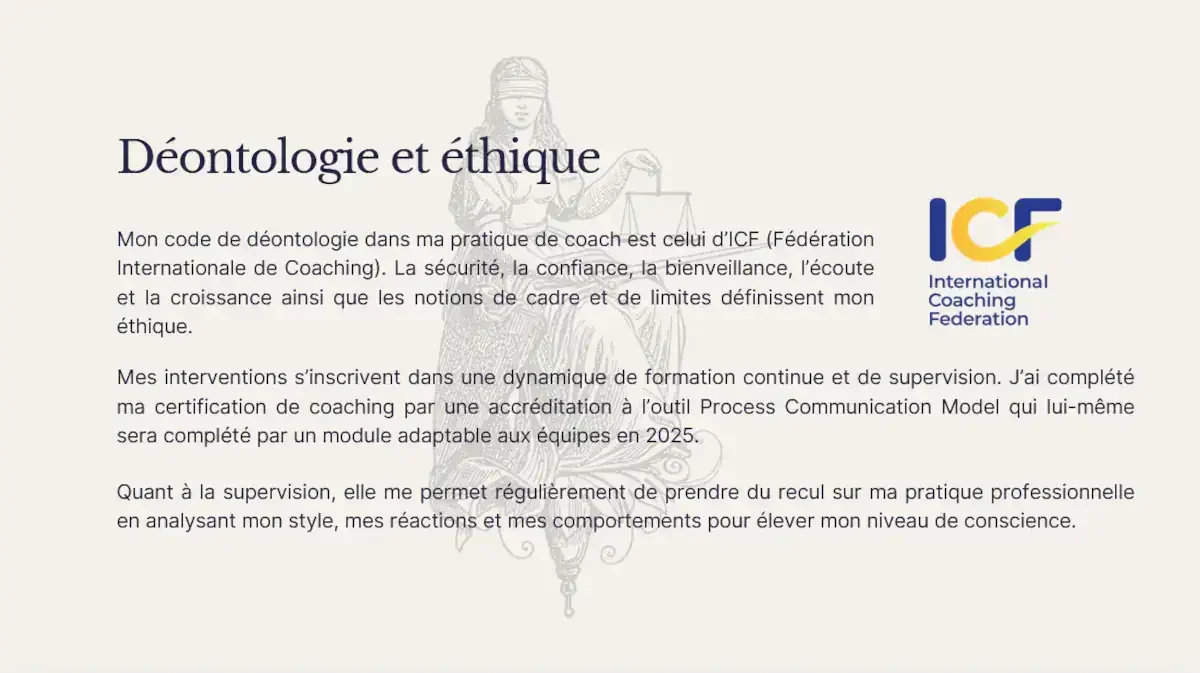 Déontologie et éthique

Mon code de déontologie dans ma pratique de coach est celui d'ICF (Fédération Internationale de Coaching). La sécurité, la confiance, la bienveillance, l'écoute et la croissance ainsi que les notions de cadre et de limites définissent mon éthique.

ICF
International Coaching Federation

Mes interventions s'inscrivent dans une dynamique de formation continue et de supervision. J'ai complété ma certification de coaching par une accréditation à l'outil Process Communication Model qui lui-même sera complété par un module adaptable aux équipes en 2025.

Quant à la supervision, elle me permet régulièrement de prendre du recul sur ma pratique professionnelle en analysant mon style, mes réactions et mes comportements pour élever mon niveau de conscience.